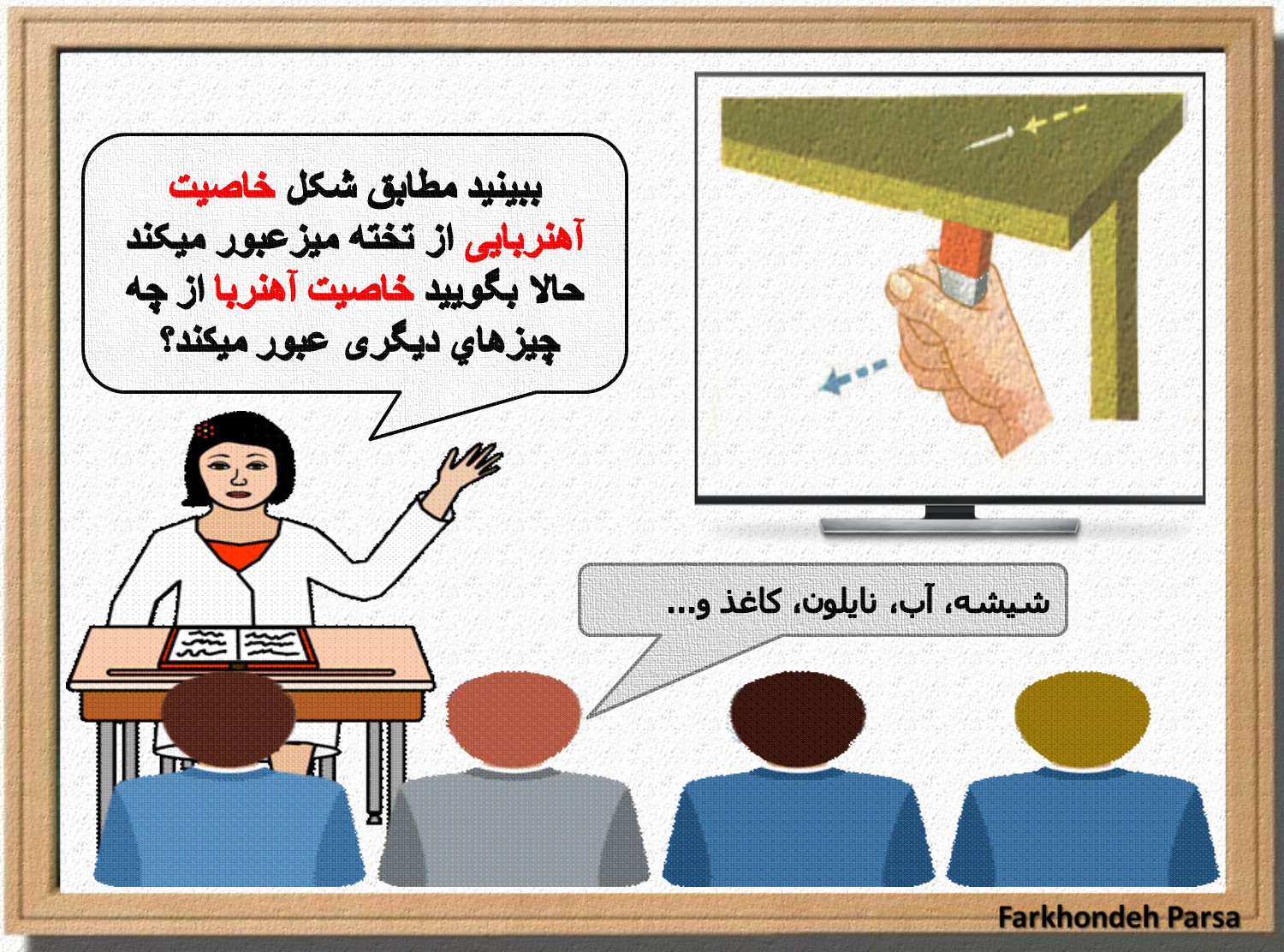 ببینید مطابق شکل خاصیت آهنربایی از تخته میزعبور میکند حالا بگویید خاصیت آهنربا از چه چیزهاي دیگری عبور میکند؟

شیشه، آب، نایلون، کاغذ و...

Farkhondeh Parsa